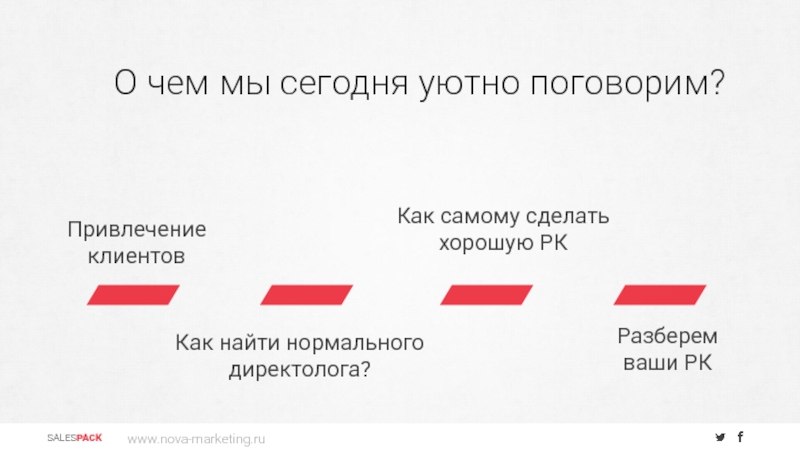 О чем мы сегодня уютно поговорим?

Привлечение клиентов

Как найти нормального директолога?

Как самому сделать хорошую РК

Разберем ваши РК

SALESPACK www.nova-marketing.ru